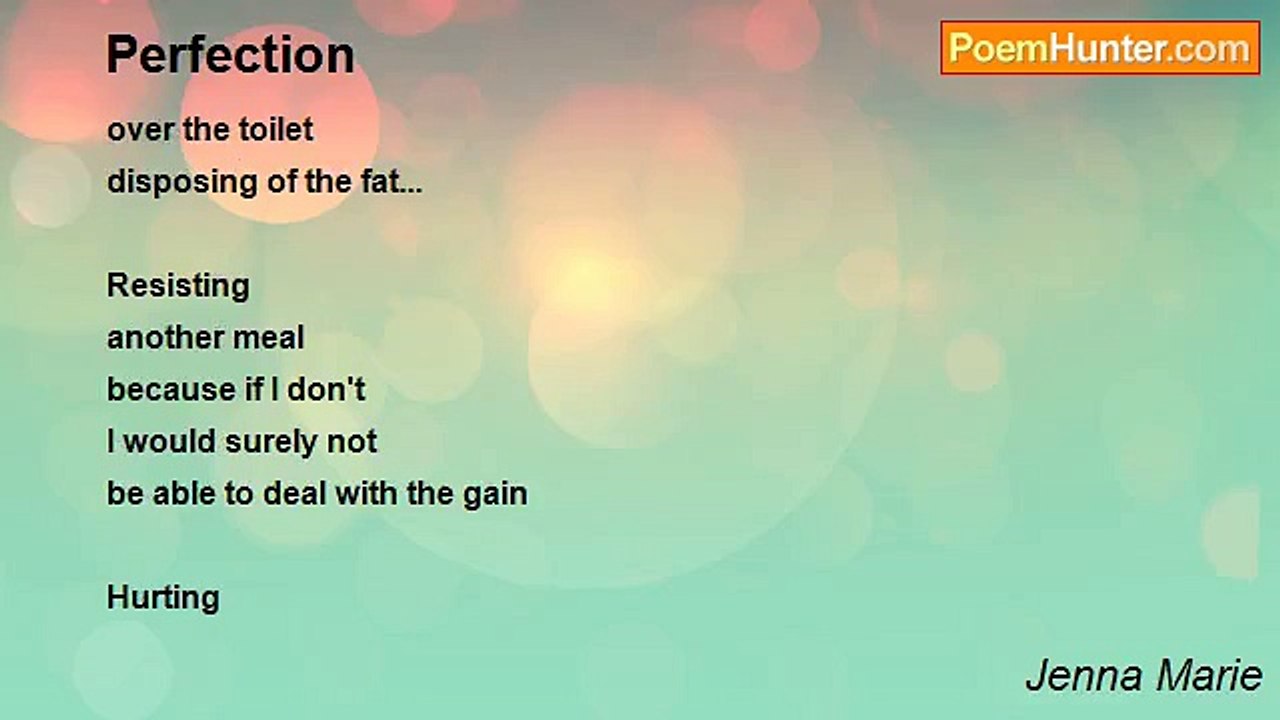 Perfection

PoemHunter.com

over the toilet
disposing of the fat...

Resisting
another meal
because if I don't
I would surely not
be able to deal with the gain

Hurting

Jenna Marie